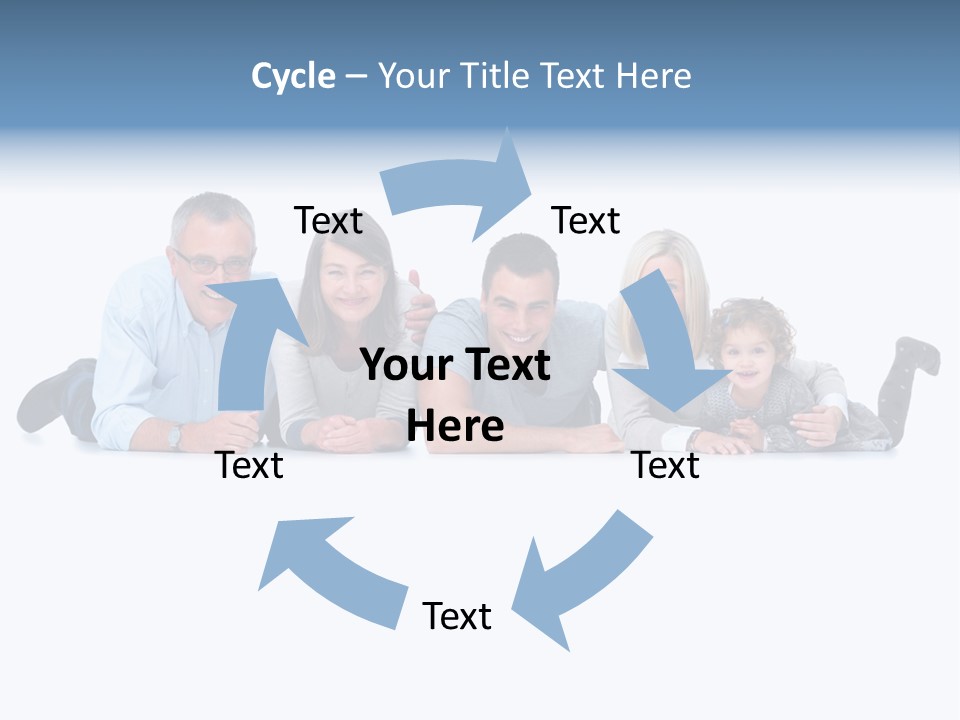 Cycle – Your Title Text Here

Text

Text

Your Text Here

Text

Text

Text